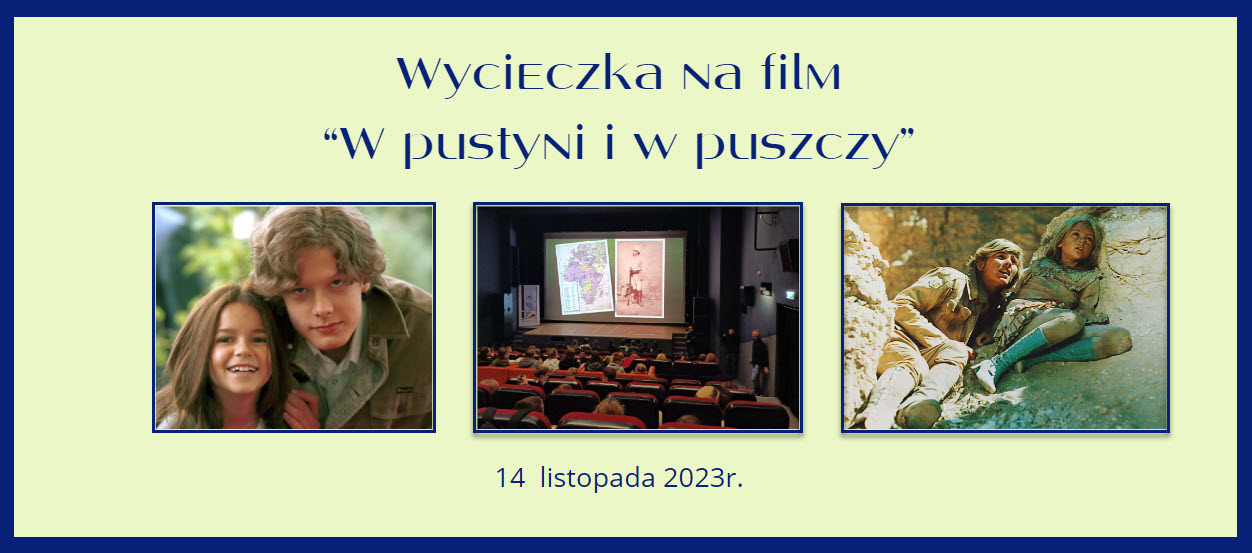 Wycieczka na film
“W pustyni i w puszczy”

14 listopada 2023r.